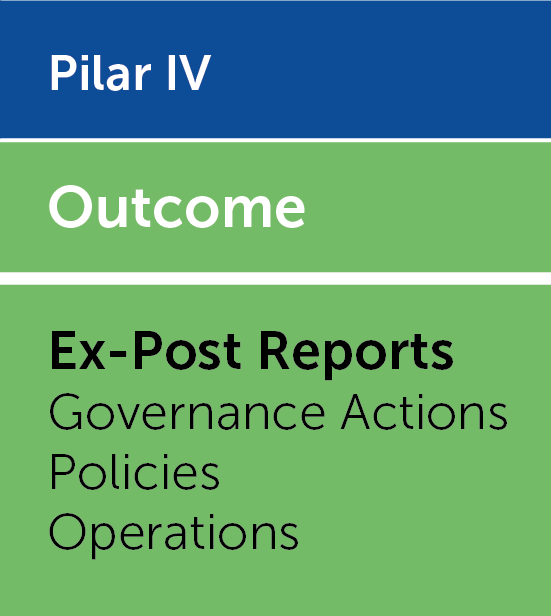 Pilar IV

Outcome

Ex-Post Reports
Governance Actions
Policies
Operations